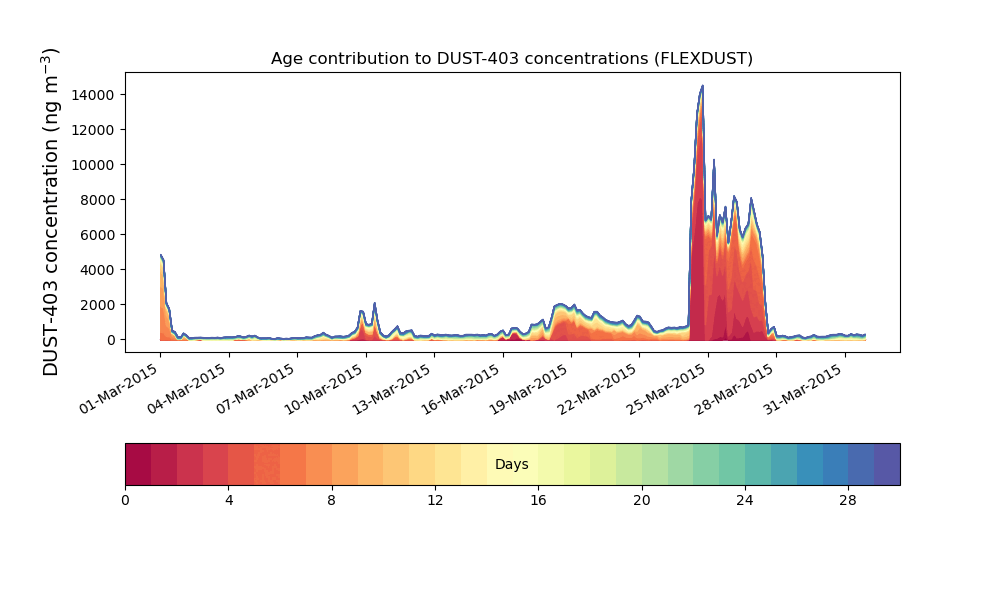 Age contribution to DUST-403 concentrations (FLEXDUST)

DUST-403 concentration (ng m$^{-3}$)

14000
12000
10000
8000
6000
4000
2000
0

01-Mar-2015
04-Mar-2015
07-Mar-2015
10-Mar-2015
13-Mar-2015
16-Mar-2015
19-Mar-2015
22-Mar-2015
25-Mar-2015
28-Mar-2015
31-Mar-2015

Days

0
4
8
12
16
20
24
28